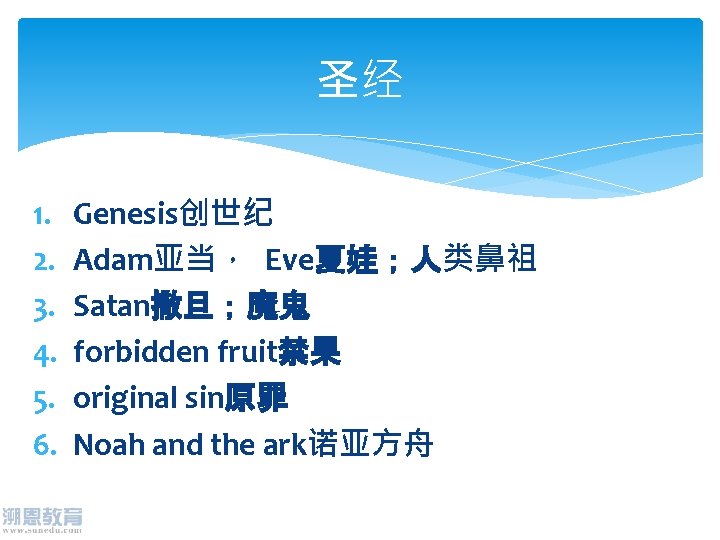 圣经

1. Genesis创世纪
2. Adam亚当， Eve夏娃；人类鼻祖
3. Satan撒旦；魔鬼
4. forbidden fruit禁果
5. original sin原罪
6. Noah and the ark诺亚方舟

溯恩教育
www.sunedu.com